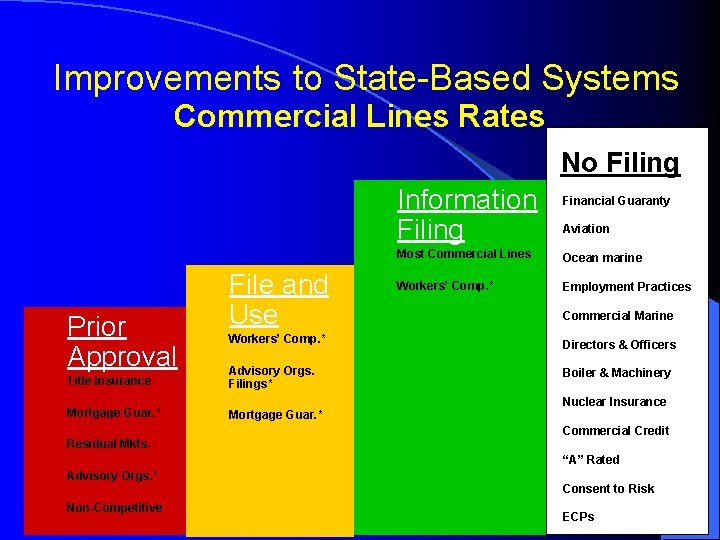 Improvements to State-Based Systems
Commercial Lines Rates

Prior Approval
Title Insurance

Mortgage Guar.*

Residual Mkts.

Advisory Orgs.*

Non-Competitive

File and Use
Workers' Comp.*

Advisory Orgs. Filings*

Mortgage Guar.*

Information Filing
Most Commercial Lines

Workers' Comp.*

No Filing
Financial Guaranty

Aviation

Ocean marine

Employment Practices

Commercial Marine

Directors & Officers

Boiler & Machinery

Nuclear Insurance

Commercial Credit

"A" Rated

Consent to Risk

ECPs